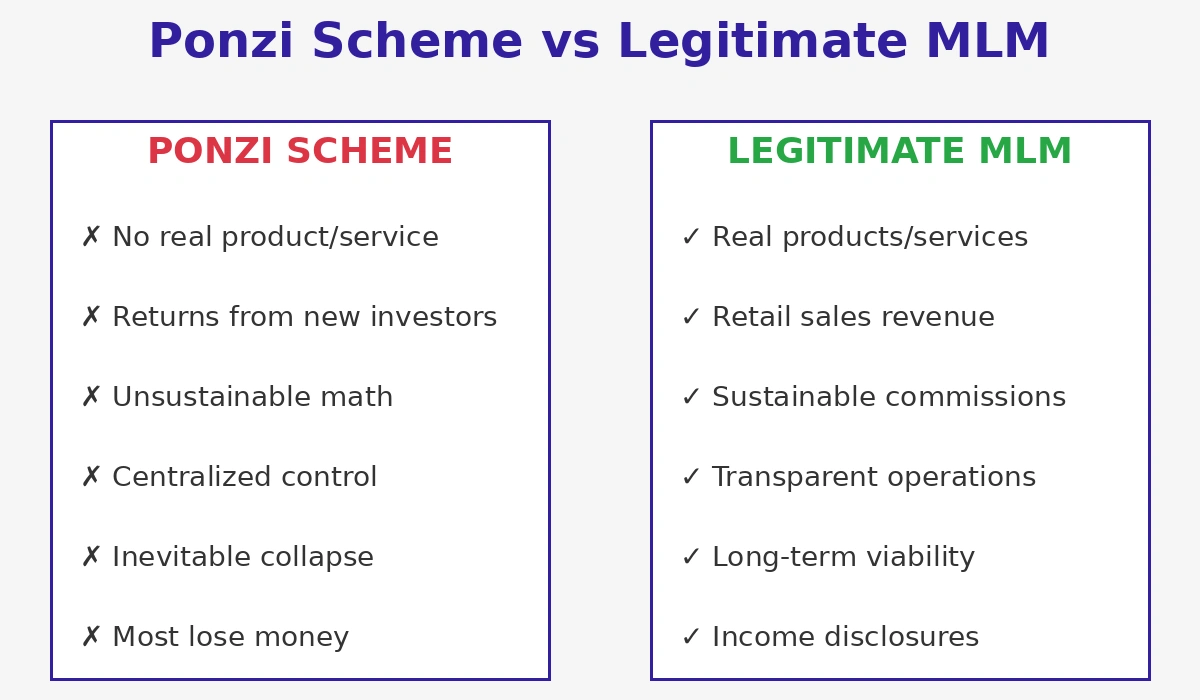 Ponzi Scheme vs Legitimate MLM

PONZI SCHEME

✗ No real product/service

✗ Returns from new investors

✗ Unsustainable math

✗ Centralized control

✗ Inevitable collapse

✗ Most lose money

LEGITIMATE MLM

✓ Real products/services

✓ Retail sales revenue

✓ Sustainable commissions

✓ Transparent operations

✓ Long-term viability

✓ Income disclosures